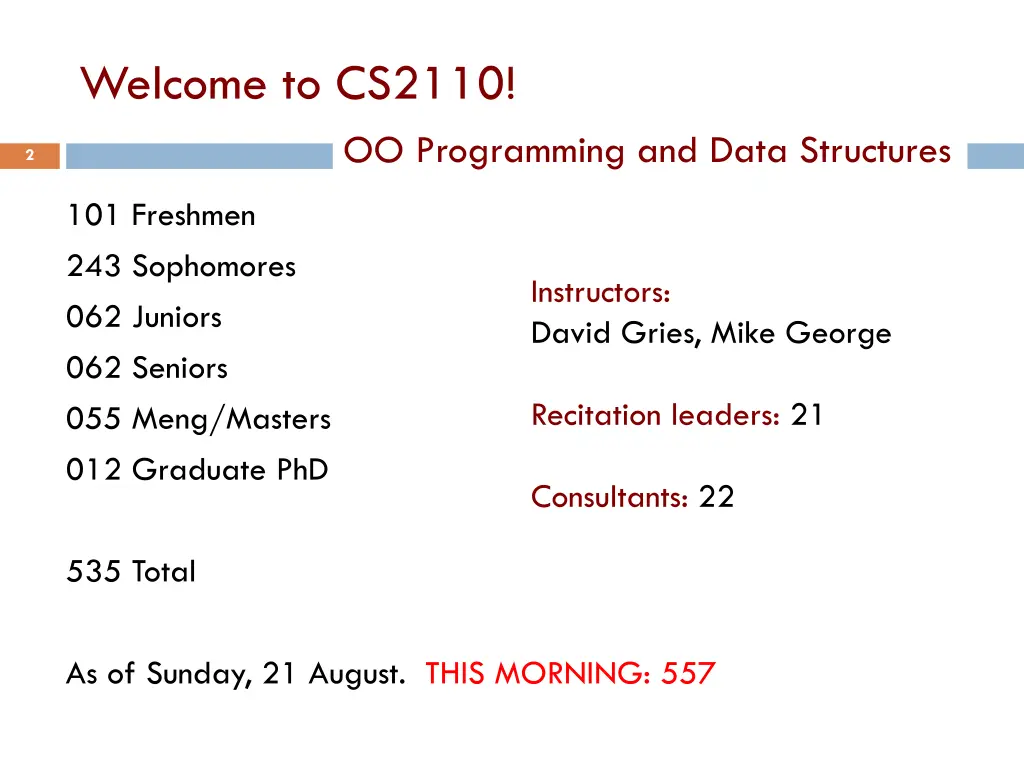 Welcome to CS2110!

2

OO Programming and Data Structures

101 Freshmen
243 Sophomores
062 Juniors
062 Seniors
055 Meng/Masters
012 Graduate PhD

535 Total

Instructors:
David Gries, Mike George

Recitation leaders: 21

Consultants: 22

As of Sunday, 21 August. THIS MORNING: 557